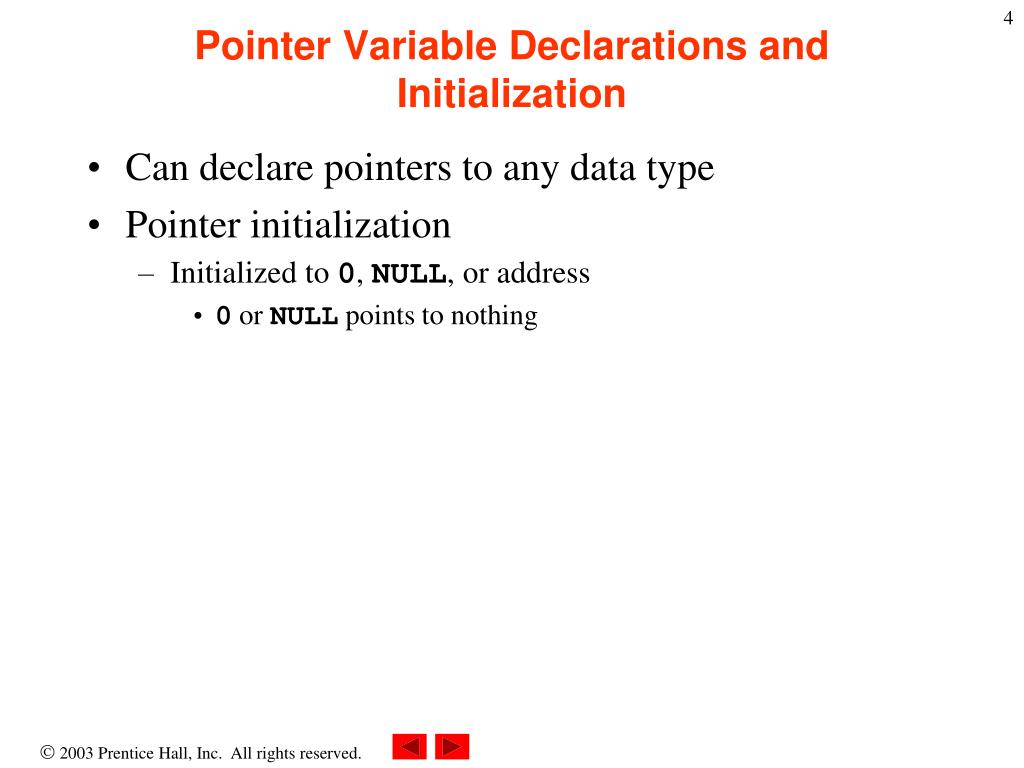 4

Pointer Variable Declarations and Initialization

• Can declare pointers to any data type
• Pointer initialization
– Initialized to 0, NULL, or address
• 0 or NULL points to nothing

© 2003 Prentice Hall, Inc. All rights reserved.